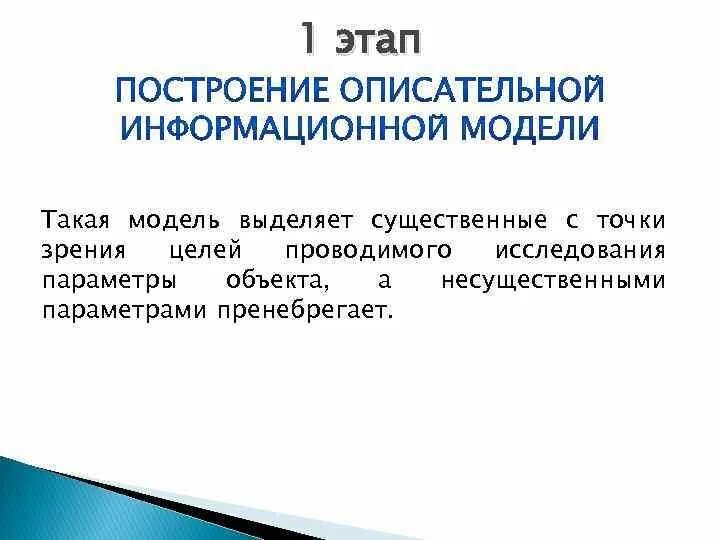 1 этап

ПОСТРОЕНИЕ ОПИСАТЕЛЬНОЙ ИНФОРМАЦИОННОЙ МОДЕЛИ

Такая модель выделяет существенные с точки зрения целей проводимого исследования параметры объекта, а несущественными параметрами пренебрегает.